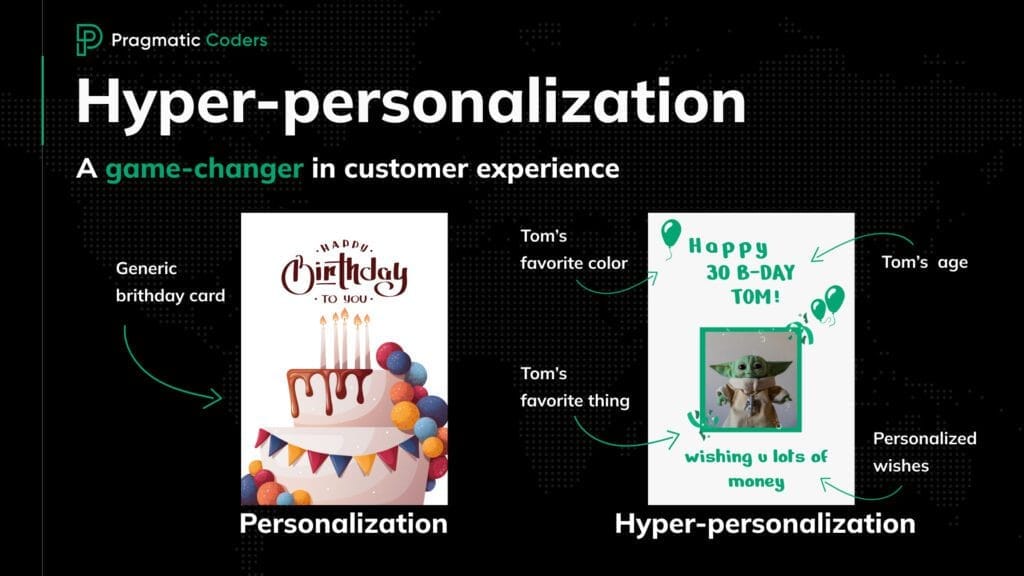 Pragmatic Coders

Hyper-personalization

A game-changer in customer experience

Generic brithday card

HAPPY Birthday TO YOU

Personalization

Tom's favorite color

Tom's favorite thing

Happy 30 B-DAY TOM!

wishing u lots of money

Tom's age

Personalized wishes

Hyper-personalization